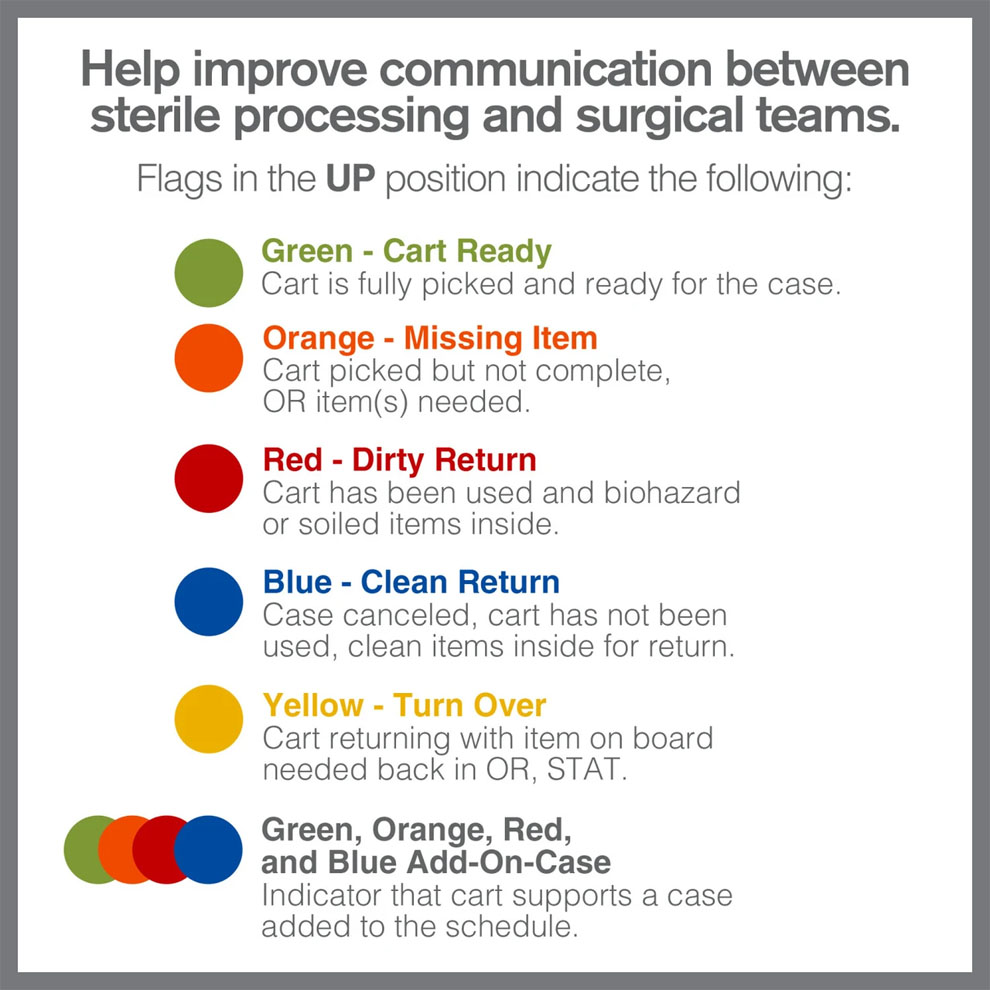 Help improve communication between sterile processing and surgical teams.

Flags in the UP position indicate the following:

Green - Cart Ready
Cart is fully picked and ready for the case.

Orange - Missing Item
Cart picked but not complete, OR item(s) needed.

Red - Dirty Return
Cart has been used and biohazard or soiled items inside.

Blue - Clean Return
Case canceled, cart has not been used, clean items inside for return.

Yellow - Turn Over
Cart returning with item on board needed back in OR, STAT.

Green, Orange, Red, and Blue Add-On-Case
Indicator that cart supports a case added to the schedule.